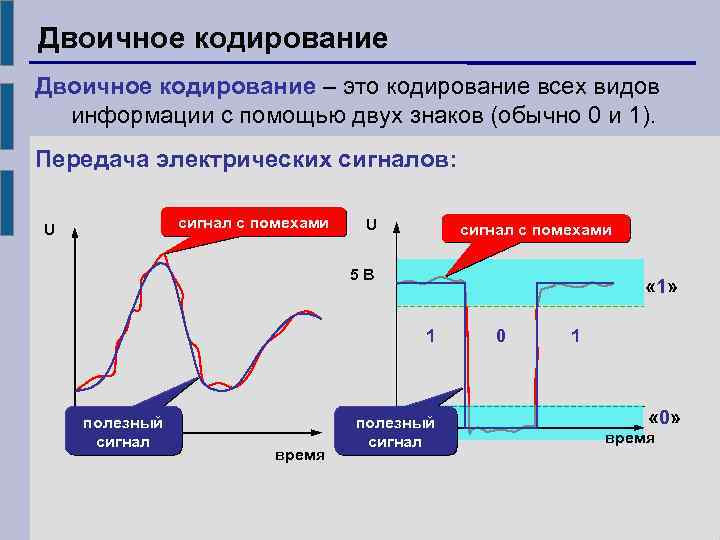 Двоичное кодирование

Двоичное кодирование – это кодирование всех видов информации с помощью двух знаков (обычно 0 и 1).

Передача электрических сигналов:

U

сигнал с помехами

полезный сигнал

время

U

сигнал с помехами

5 В

«1»

1

0

1

«0»

полезный сигнал

время